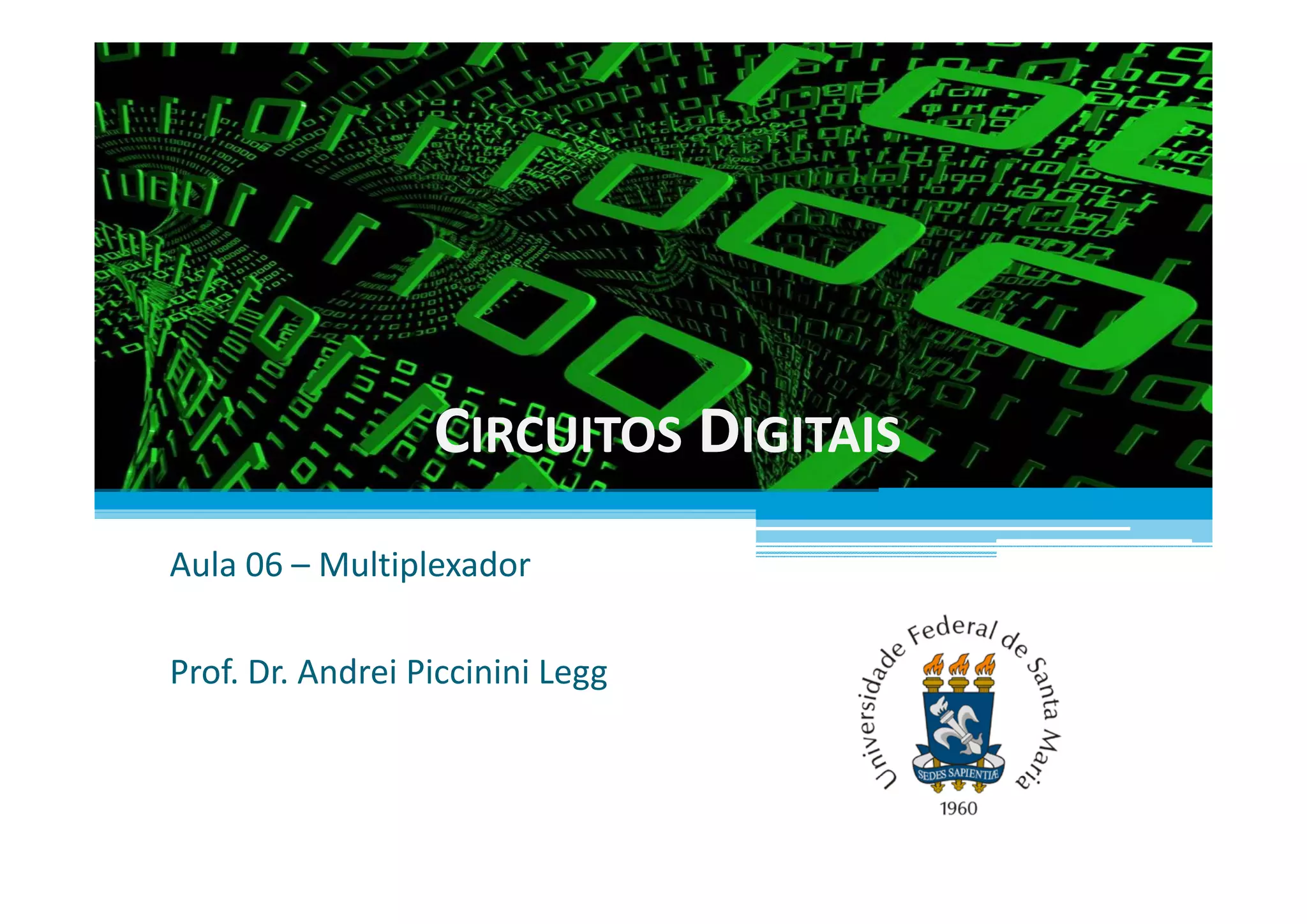 CIRCUITOS DIGITAIS

Aula 06 – Multiplexador

Prof. Dr. Andrei Piccinini Legg

Universidade Federal de Santa Maria
SEDES SAPIENTIÆ
1960